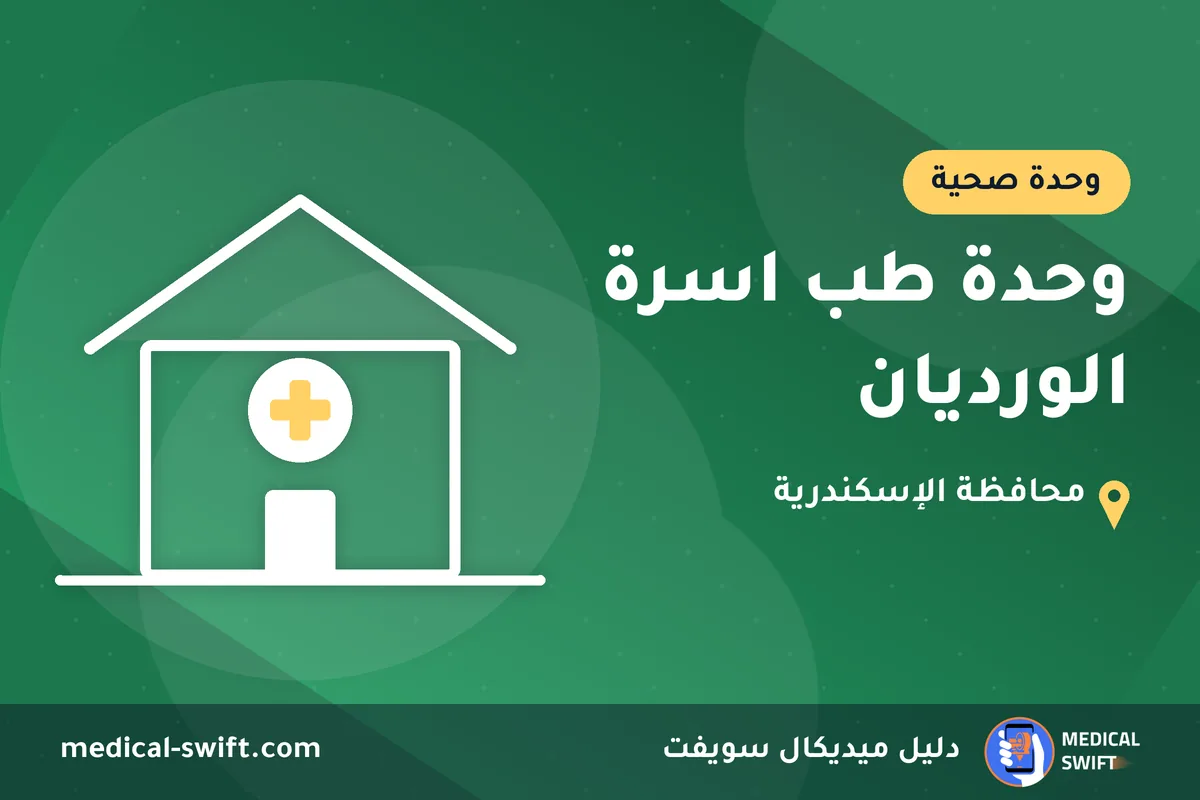 وحدة صحية

وحدة طب اسرة الورديان

محافظة الإسكندرية

MEDICAL SWIFT

دليل ميديكال سويفت

medical-swift.com